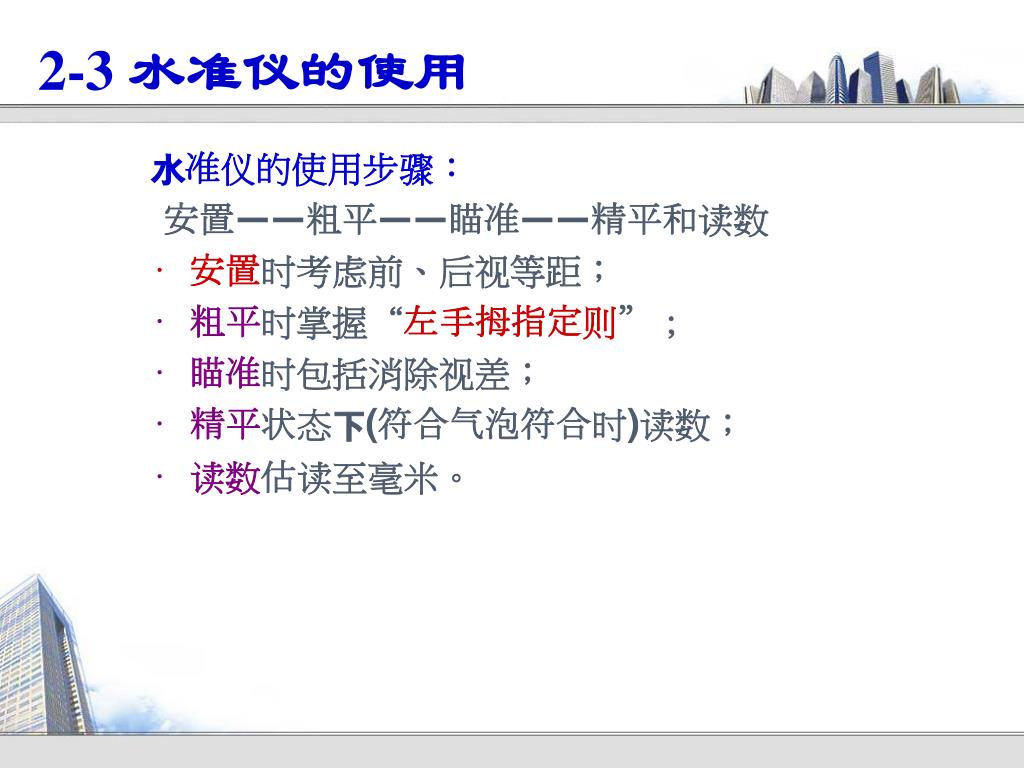 2-3 水准仪的使用

水准仪的使用步骤：

安置——粗平——瞄准——精平和读数

· 安置时考虑前、后视等距；

· 粗平时掌握“左手拇指定则”；

· 瞄准时包括消除视差；

· 精平状态下(符合气泡符合时)读数；

· 读数估读至毫米。